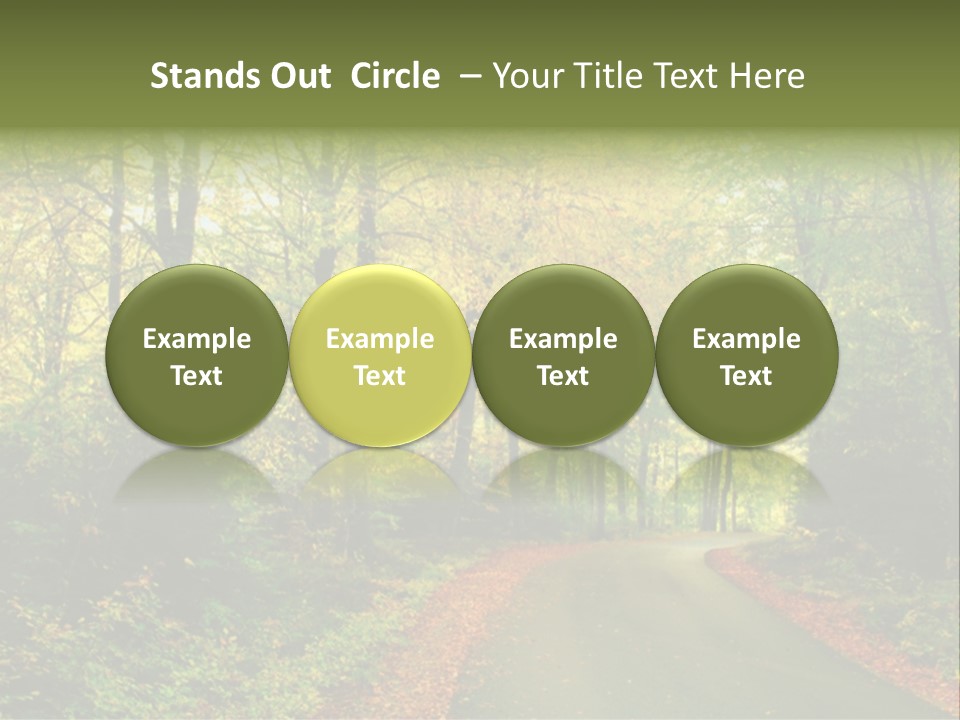 Stands Out Circle – Your Title Text Here

Example Text

Example Text

Example Text

Example Text